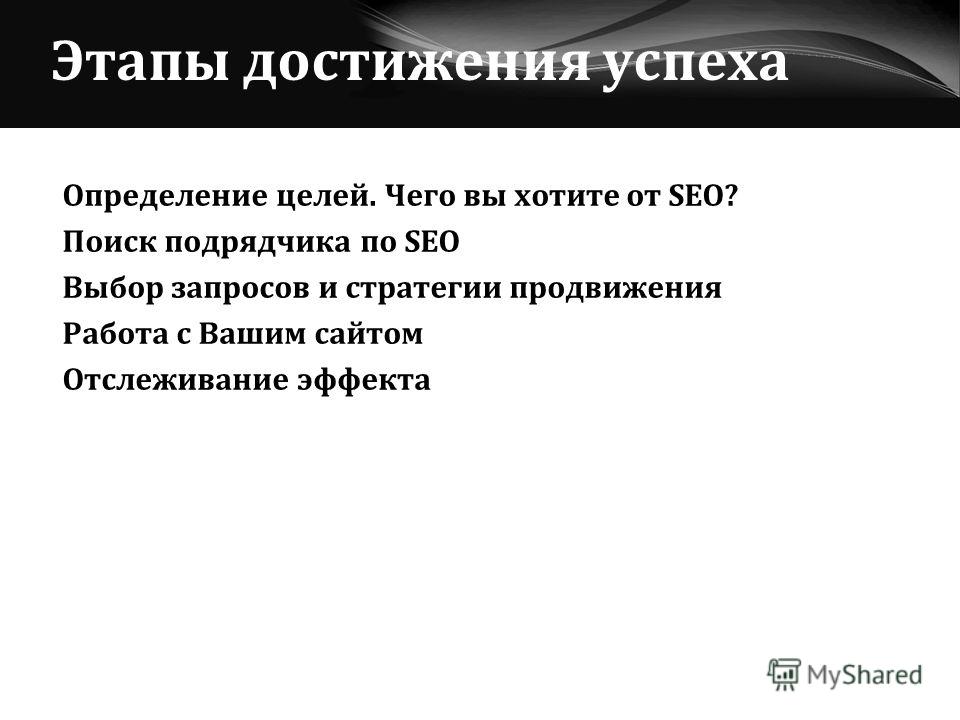 Этапы достижения успеха

Определение целей. Чего вы хотите от SEO?
Поиск подрядчика по SEO
Выбор запросов и стратегии продвижения
Работа с Вашим сайтом
Отслеживание эффекта

MyShared